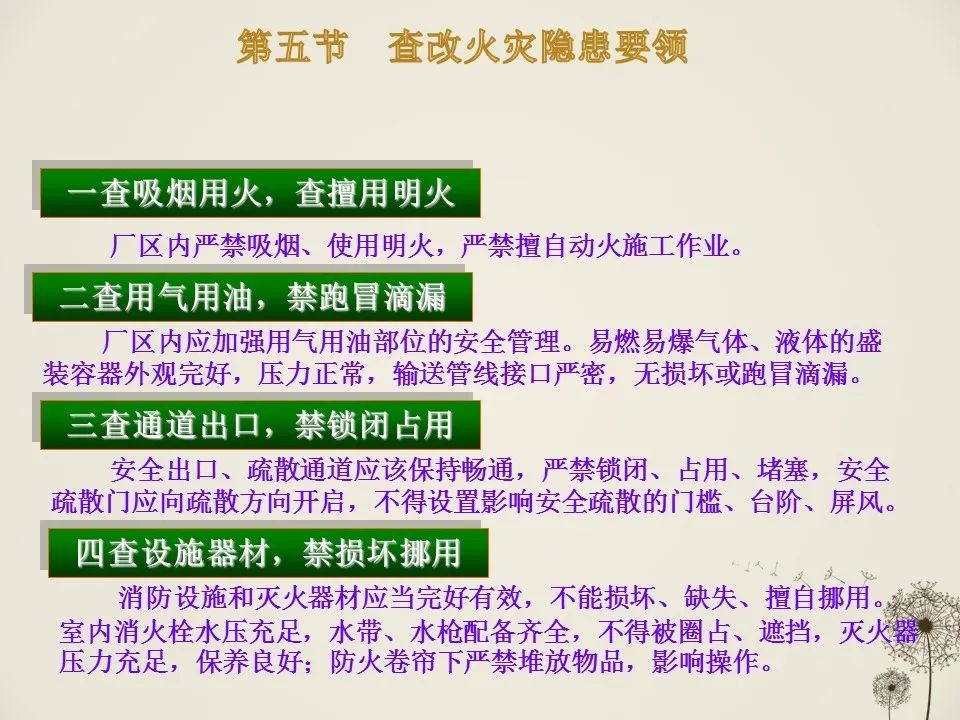 第五节　查改火灾隐患要领

一查吸烟用火，查擅用明火

厂区内严禁吸烟、使用明火，严禁擅自动火施工作业。

二查用气用油，禁跑冒滴漏

厂区内应加强用气用油部位的安全管理。易燃易爆气体、液体的盛装容器外观完好，压力正常，输送管线接口严密，无损坏或跑冒滴漏。

三查通道出口，禁锁闭占用

安全出口、疏散通道应该保持畅通，严禁锁闭、占用、堵塞，安全疏散门应向疏散方向开启，不得设置影响安全疏散的门槛、台阶、屏风。

四查设施器材，禁损坏挪用

消防设施和灭火器材应当完好有效，不能损坏、缺失、擅自挪用。室内消火栓水压充足，水带、水枪配备齐全，不得被圈占、遮挡，灭火器压力充足，保养良好；防火卷帘下严禁堆放物品，影响操作。